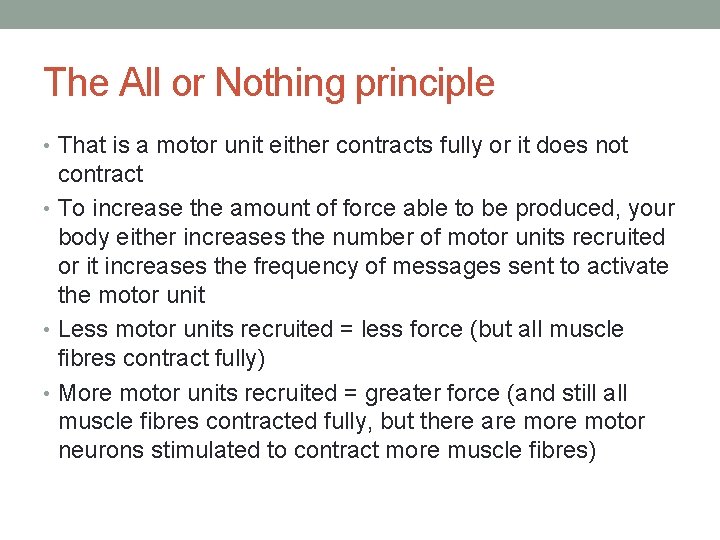 The All or Nothing principle

• That is a motor unit either contracts fully or it does not contract

• To increase the amount of force able to be produced, your body either increases the number of motor units recruited or it increases the frequency of messages sent to activate the motor unit

• Less motor units recruited = less force (but all muscle fibres contract fully)

• More motor units recruited = greater force (and still all muscle fibres contracted fully, but there are more motor neurons stimulated to contract more muscle fibres)